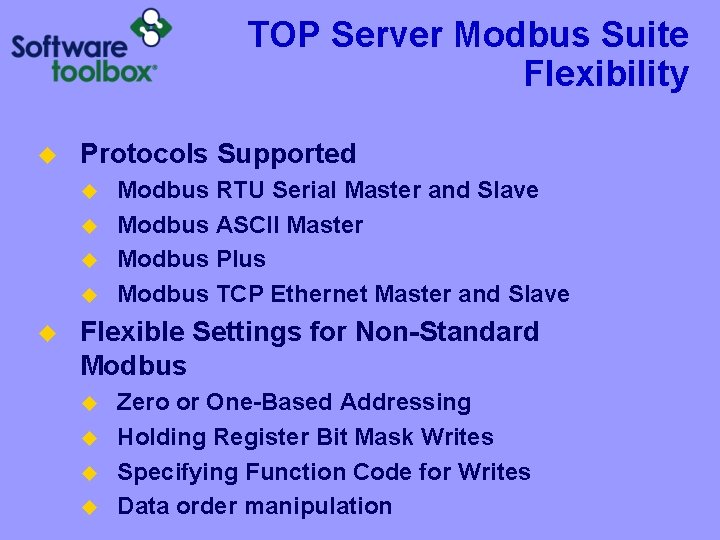 Software toolbox®

TOP Server Modbus Suite Flexibility

Protocols Supported

Modbus RTU Serial Master and Slave

Modbus ASCII Master

Modbus Plus

Modbus TCP Ethernet Master and Slave

Flexible Settings for Non-Standard Modbus

Zero or One-Based Addressing

Holding Register Bit Mask Writes

Specifying Function Code for Writes

Data order manipulation